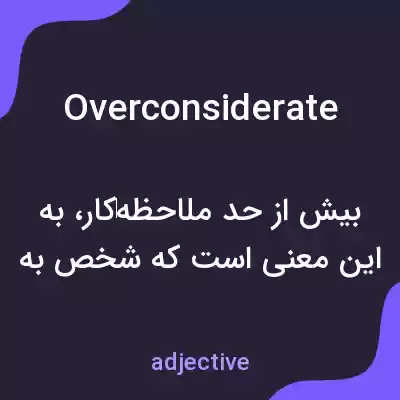 Overconsiderate

بیش از حد ملاحظه‌کار، به این معنی است که شخص به

adjective